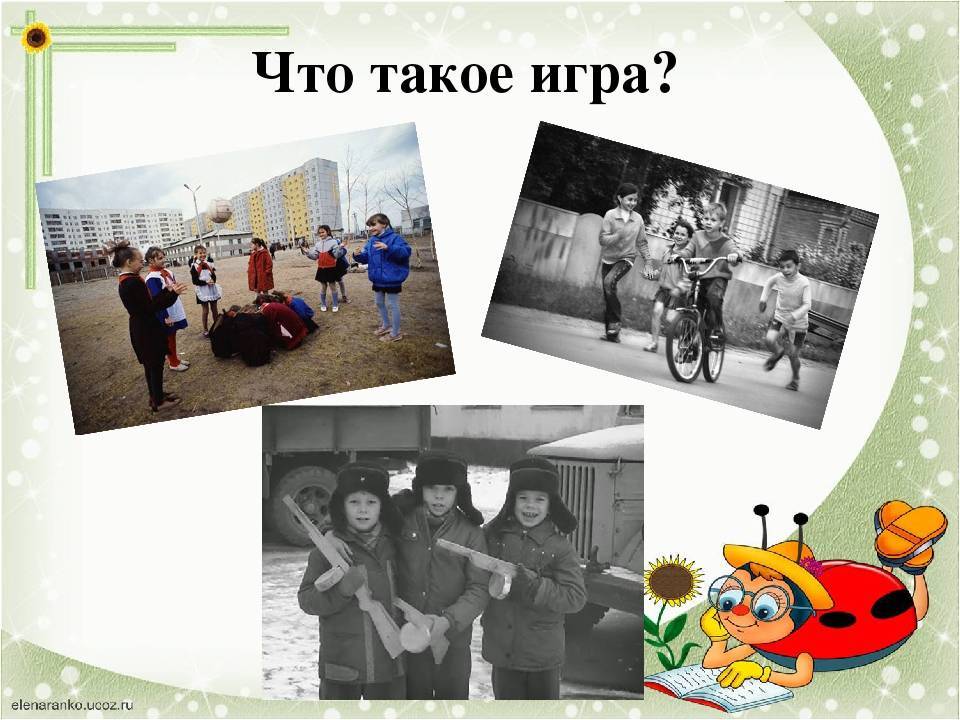 Что такое игра?

elenaranko.ucoz.ru